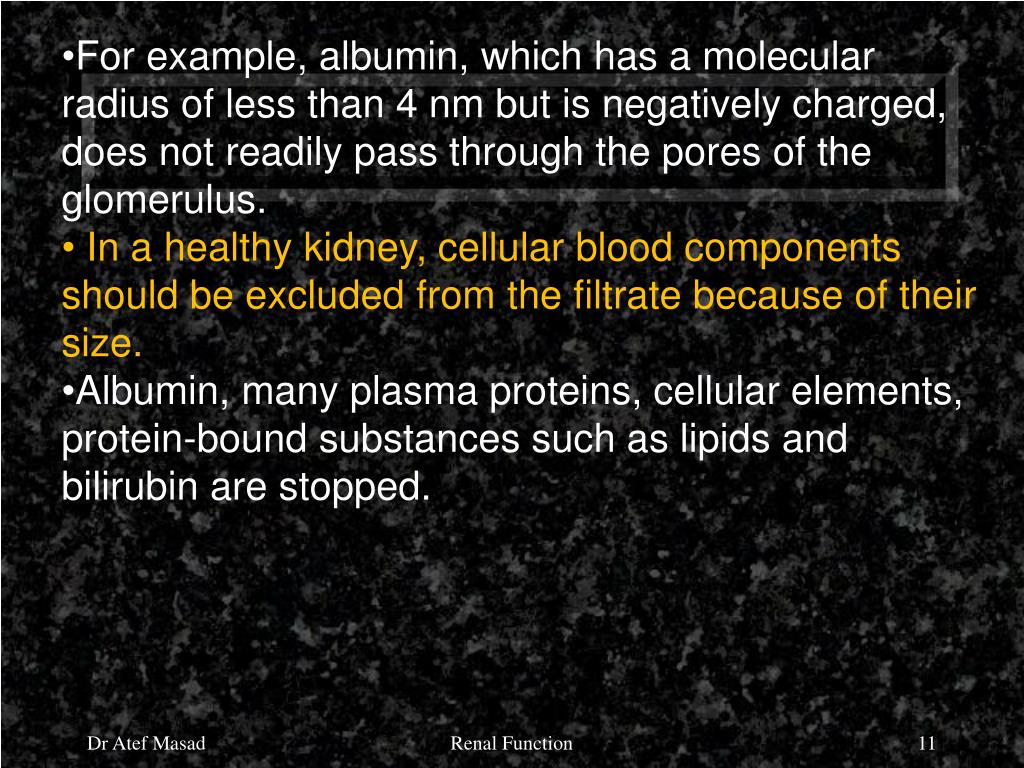 •For example, albumin, which has a molecular radius of less than 4 nm but is negatively charged, does not readily pass through the pores of the glomerulus.

• In a healthy kidney, cellular blood components should be excluded from the filtrate because of their size.

•Albumin, many plasma proteins, cellular elements, protein-bound substances such as lipids and bilirubin are stopped.

Dr Atef Masad

Renal Function

11